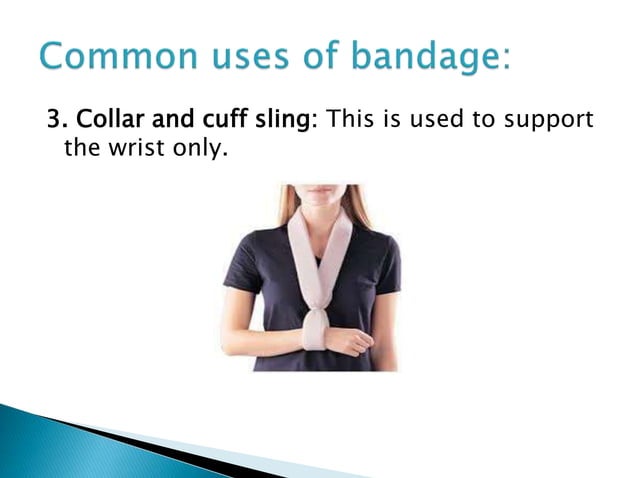 Common uses of bandage:

3. Collar and cuff sling: This is used to support the wrist only.